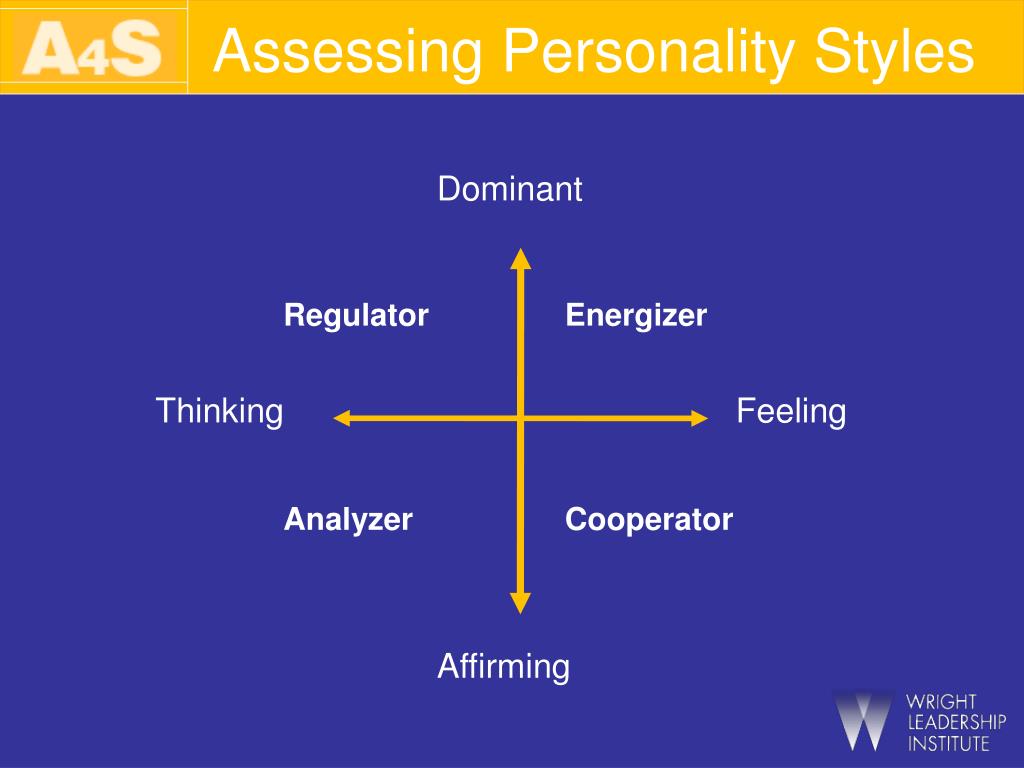 A4S

Assessing Personality Styles

Dominant

Regulator

Energizer

Thinking

Feeling

Analyzer

Cooperator

Affirming

WRIGHT LEADERSHIP INSTITUTE